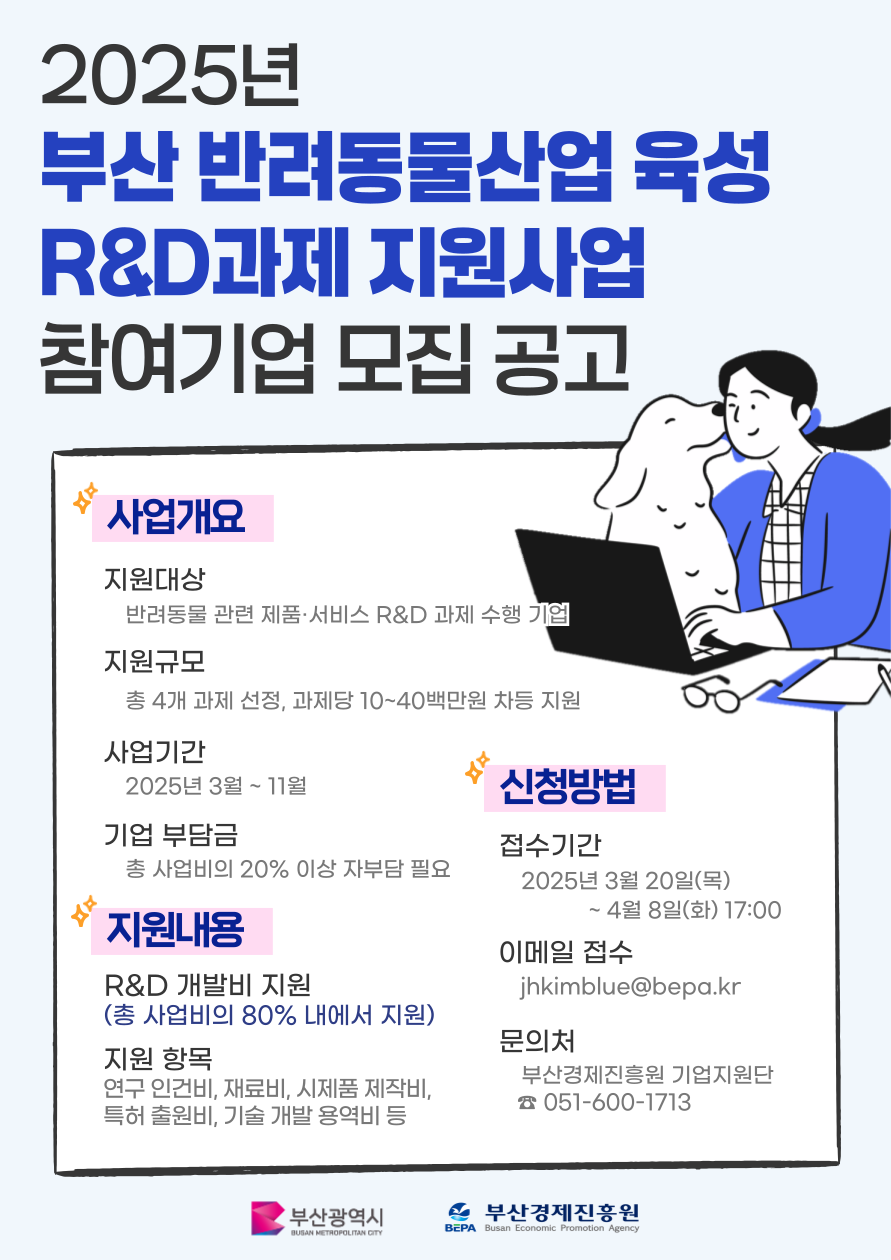 2025년
부산 반려동물산업 육성
R&D과제 지원사업
참여기업 모집 공고

사업개요

지원대상
반려동물 관련 제품·서비스 R&D 과제 수행 기업

지원규모
총 4개 과제 선정, 과제당 10~40백만원 차등 지원

사업기간
2025년 3월 ~ 11월

기업 부담금
총 사업비의 20% 이상 자부담 필요

지원내용

R&D 개발비 지원
(총 사업비의 80% 내에서 지원)

지원 항목
연구 인건비, 재료비, 시제품 제작비, 특허 출원비, 기술 개발 용역비 등

신청방법

접수기간
2025년 3월 20일(목) ~ 4월 8일(화) 17:00

이메일 접수
jhkimblue@bepa.kr

문의처
부산경제진흥원 기업지원단
☎ 051-600-1713

부산광역시
BUSAN METROPOLITAN CITY

BEPA 부산경제진흥원
Busan Economic Promotion Agency